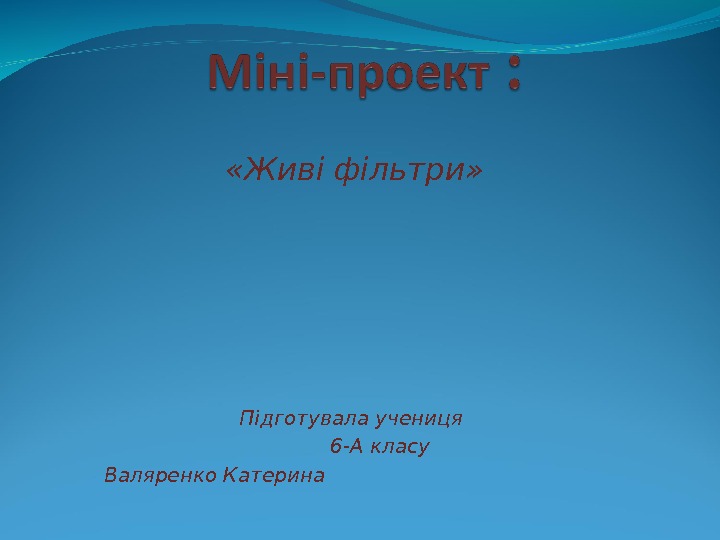 Міні-проект :

«Живі фільтри»

Підготувала учениця
6-А класу
Валяренко Катерина